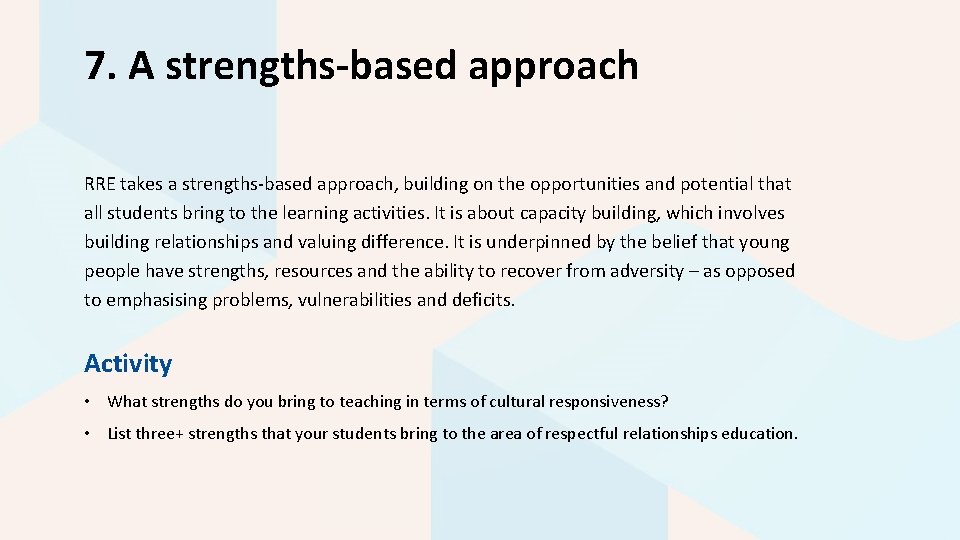 7. A strengths-based approach

RRE takes a strengths-based approach, building on the opportunities and potential that all students bring to the learning activities. It is about capacity building, which involves building relationships and valuing difference. It is underpinned by the belief that young people have strengths, resources and the ability to recover from adversity – as opposed to emphasising problems, vulnerabilities and deficits.

Activity

• What strengths do you bring to teaching in terms of cultural responsiveness?

• List three+ strengths that your students bring to the area of respectful relationships education.